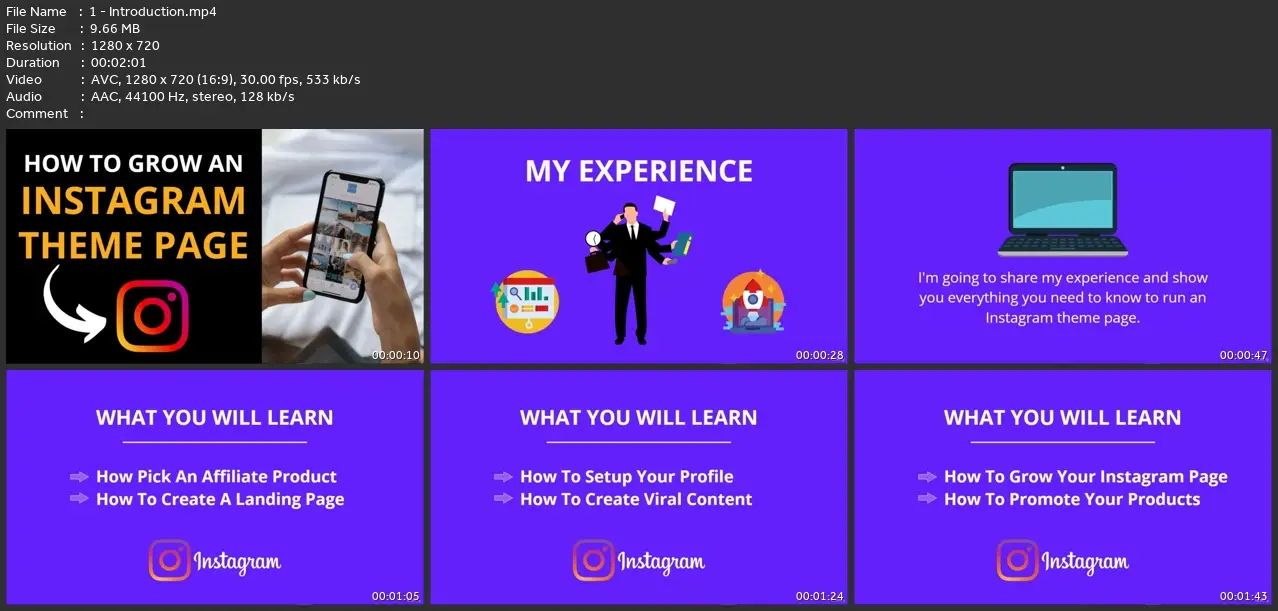 File Name : 1 - Introduction.mp4
File Size : 9.66 MB
Resolution : 1280 x 720
Duration : 00:02:01
Video : AVC, 1280 x 720 (16:9), 30.00 fps, 533 kb/s
Audio : AAC, 44100 Hz, stereo, 128 kb/s
Comment :

HOW TO GROW AN INSTAGRAM THEME PAGE

00:00:10

MY EXPERIENCE

00:00:28

I'm going to share my experience and show you everything you need to know to run an Instagram theme page.

00:00:47

WHAT YOU WILL LEARN

How Pick An Affiliate Product
How To Create A Landing Page

Instagram

00:01:05

WHAT YOU WILL LEARN

How To Setup Your Profile
How To Create Viral Content

Instagram

00:01:24

WHAT YOU WILL LEARN

How To Grow Your Instagram Page
How To Promote Your Products

Instagram

00:01:43